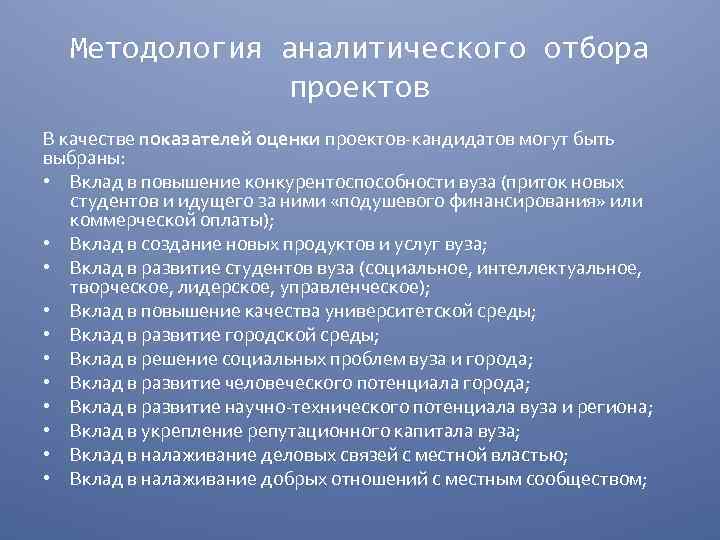 Методология аналитического отбора проектов

В качестве показателей оценки проектов-кандидатов могут быть выбраны:
• Вклад в повышение конкурентоспособности вуза (приток новых студентов и идущего за ними «подушевого финансирования» или коммерческой оплаты);
• Вклад в создание новых продуктов и услуг вуза;
• Вклад в развитие студентов вуза (социальное, интеллектуальное, творческое, лидерское, управленческое);
• Вклад в повышение качества университетской среды;
• Вклад в развитие городской среды;
• Вклад в решение социальных проблем вуза и города;
• Вклад в развитие человеческого потенциала города;
• Вклад в развитие научно-технического потенциала вуза и региона;
• Вклад в укрепление репутационного капитала вуза;
• Вклад в налаживание деловых связей с местной властью;
• Вклад в налаживание добрых отношений с местным сообществом;